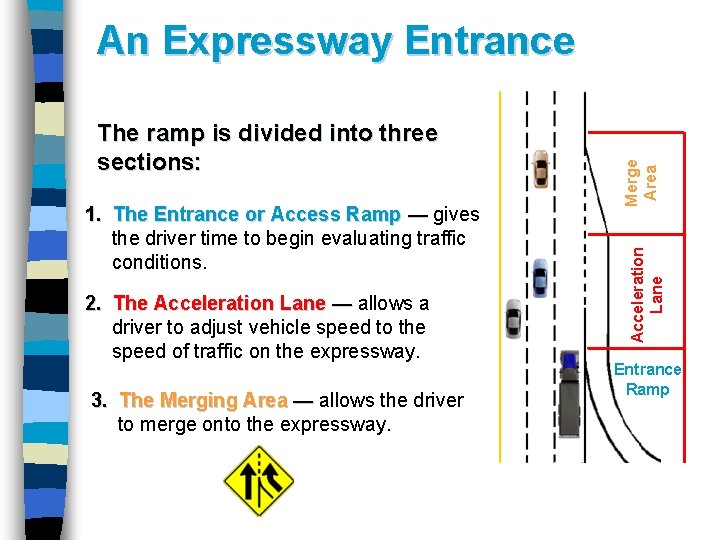 An Expressway Entrance

The ramp is divided into three sections:

1. The Entrance or Access Ramp — gives the driver time to begin evaluating traffic conditions.

2. The Acceleration Lane — allows a driver to adjust vehicle speed to the speed of traffic on the expressway.

3. The Merging Area — allows the driver to merge onto the expressway.

Merge Area

Acceleration Lane

Entrance Ramp